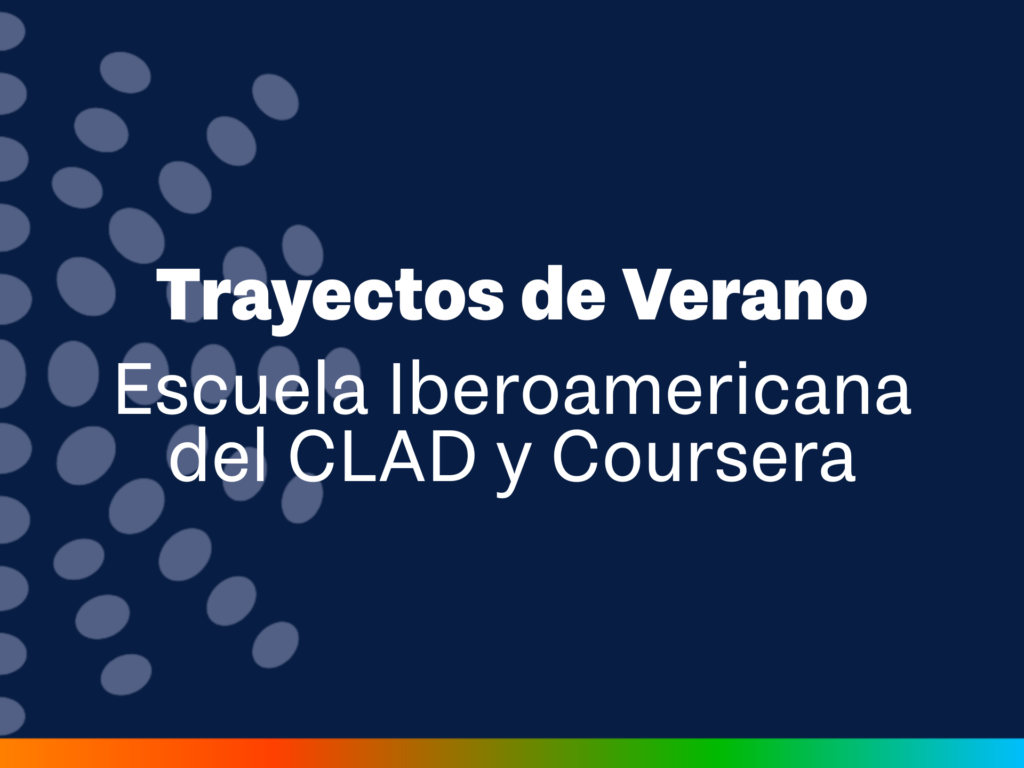 Trayectos de Verano

Escuela Iberoamericana del CLAD y Coursera